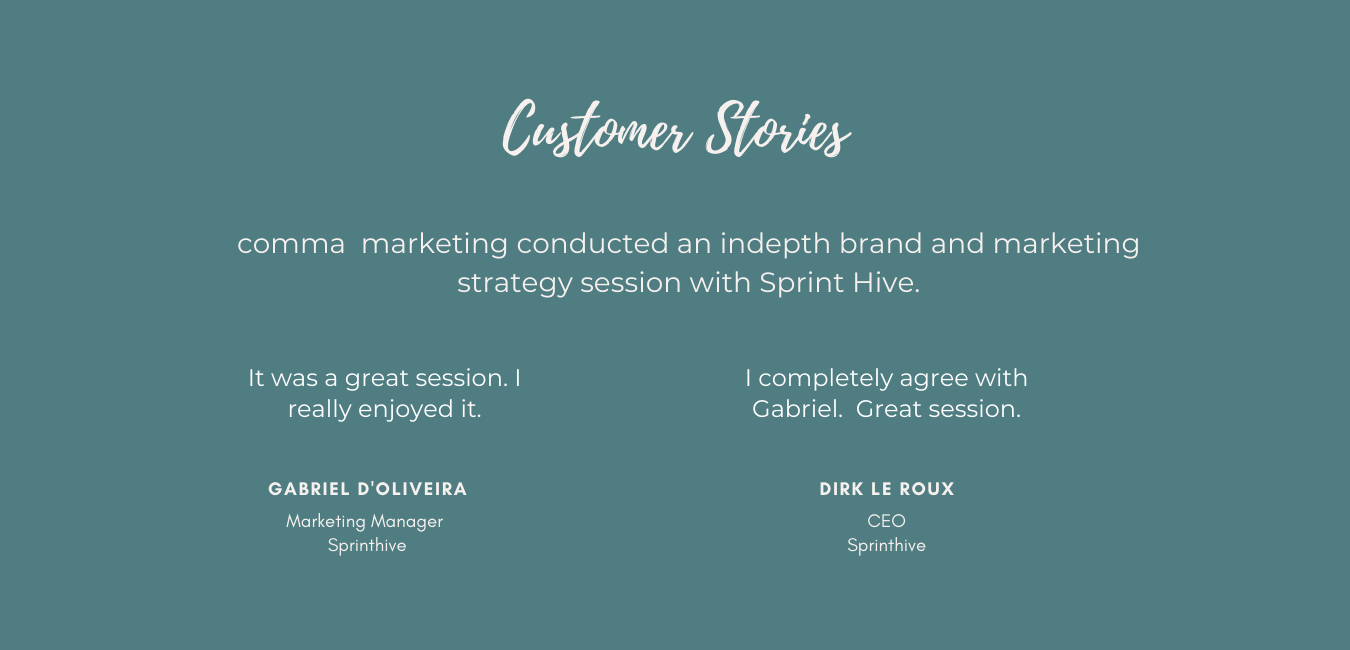 Customer Stories

comma marketing conducted an indepth brand and marketing strategy session with Sprint Hive.

It was a great session. I really enjoyed it.

GABRIEL D'OLIVEIRA

Marketing Manager
Sprinthive

I completely agree with Gabriel. Great session.

DIRK LE ROUX

CEO
Sprinthive